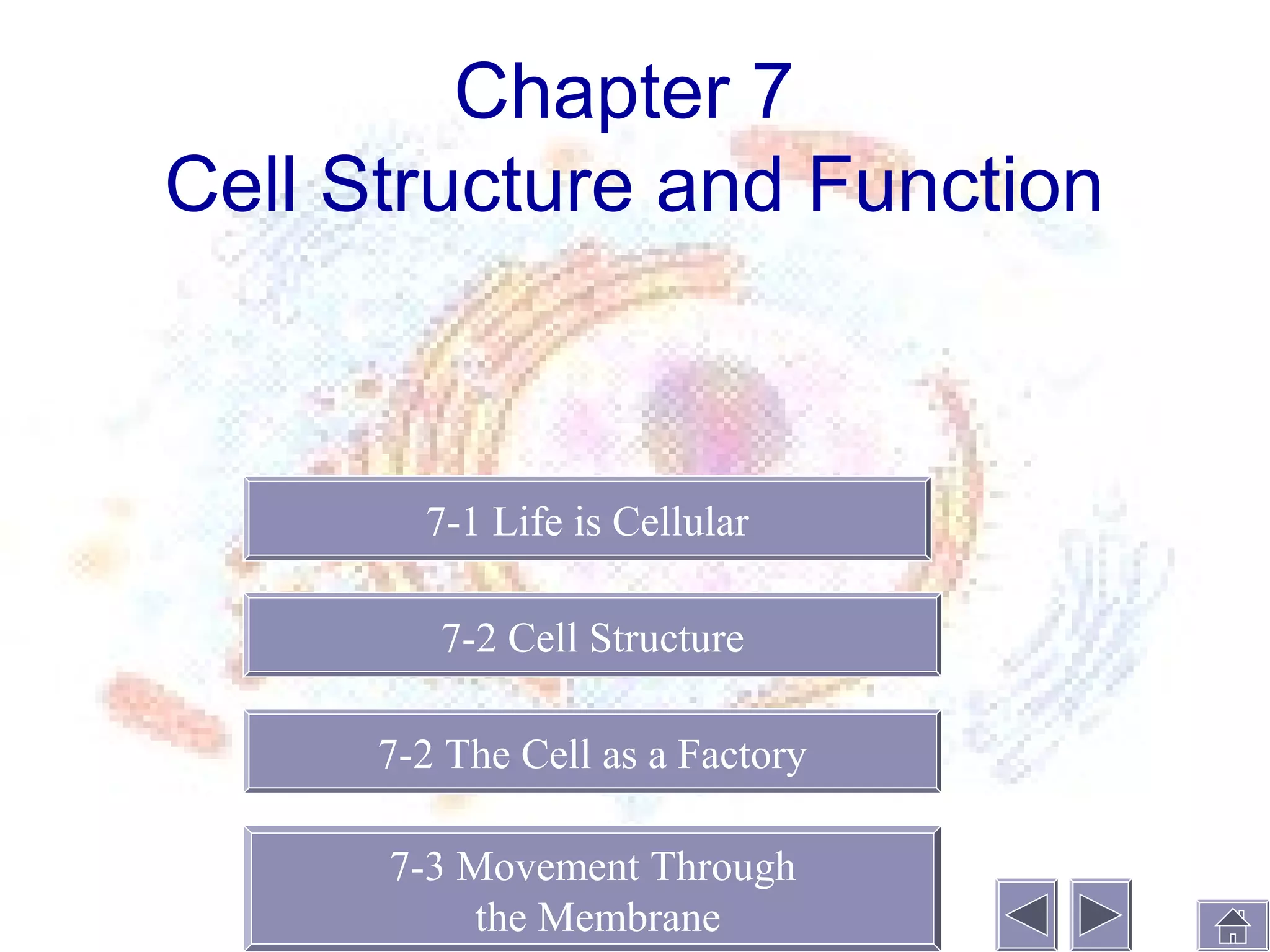 Chapter 7
Cell Structure and Function

7-1 Life is Cellular

7-2 Cell Structure

7-2 The Cell as a Factory

7-3 Movement Through the Membrane